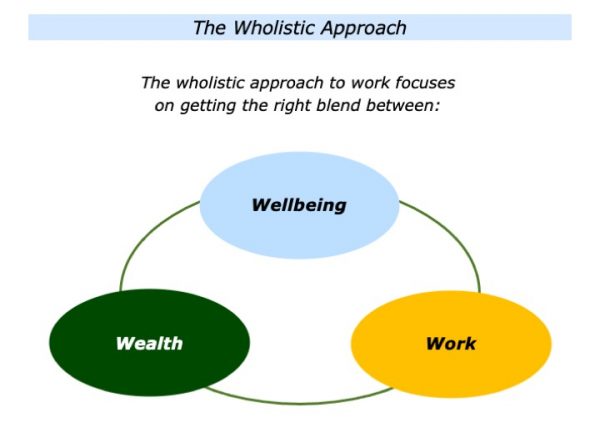 The Wholistic Approach

The wholistic approach to work focuses on getting the right blend between:

Wellbeing

Wealth

Work